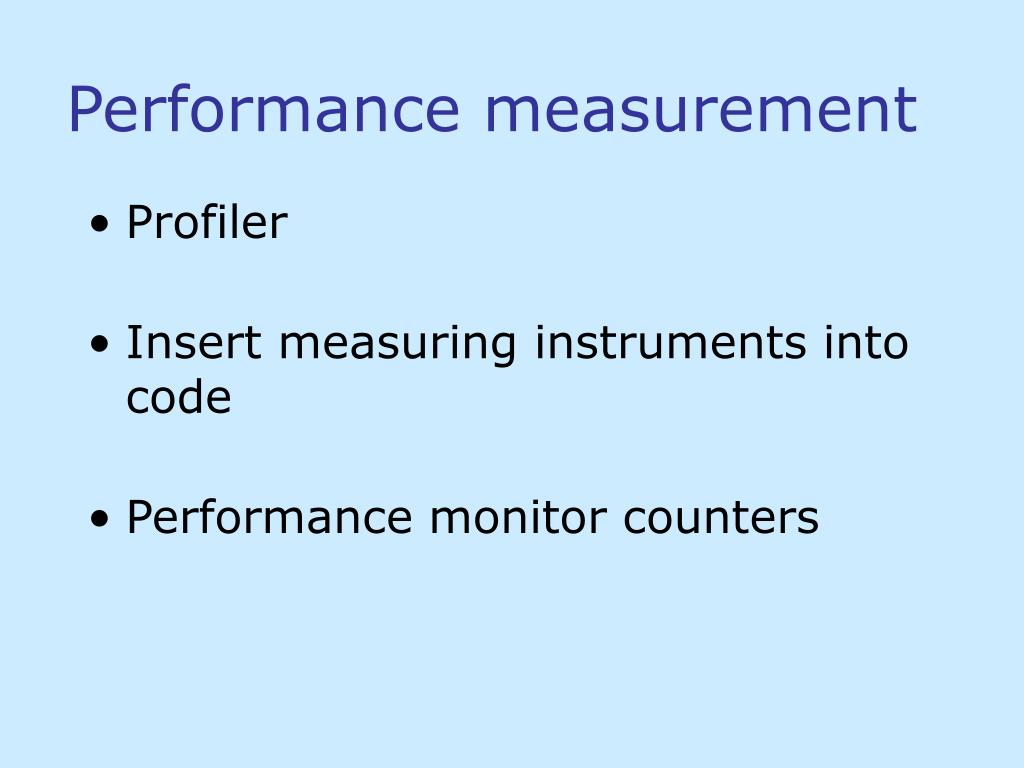 Performance measurement

• Profiler

• Insert measuring instruments into code

• Performance monitor counters